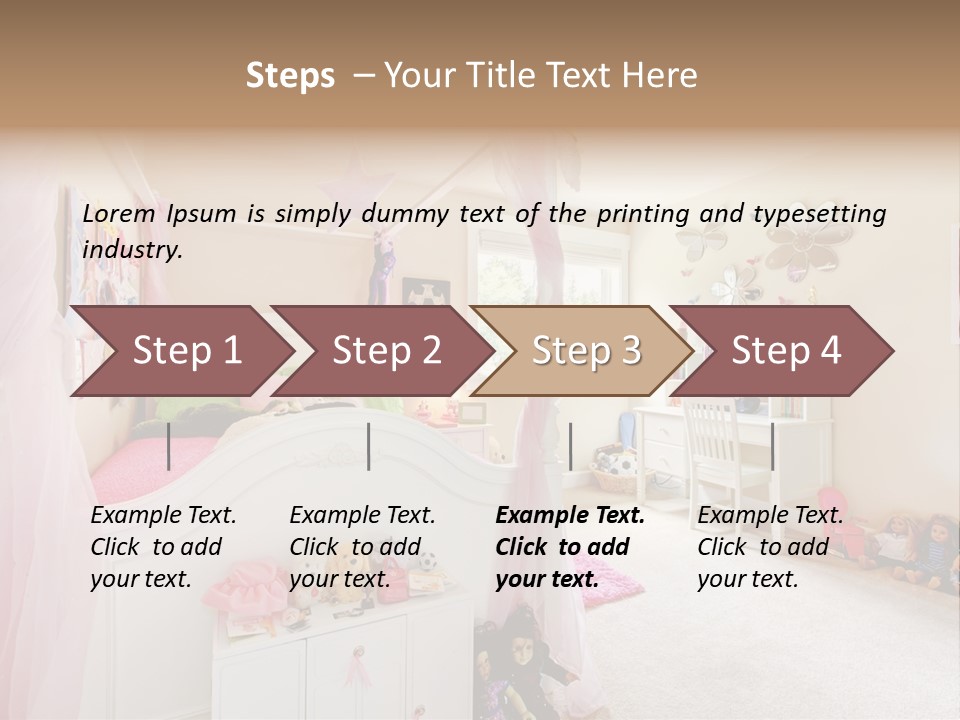 Steps – Your Title Text Here

Lorem Ipsum is simply dummy text of the printing and typesetting industry.

Step 1

Step 2

Step 3

Step 4

Example Text. Click to add your text.

Example Text. Click to add your text.

Example Text. Click to add your text.

Example Text. Click to add your text.